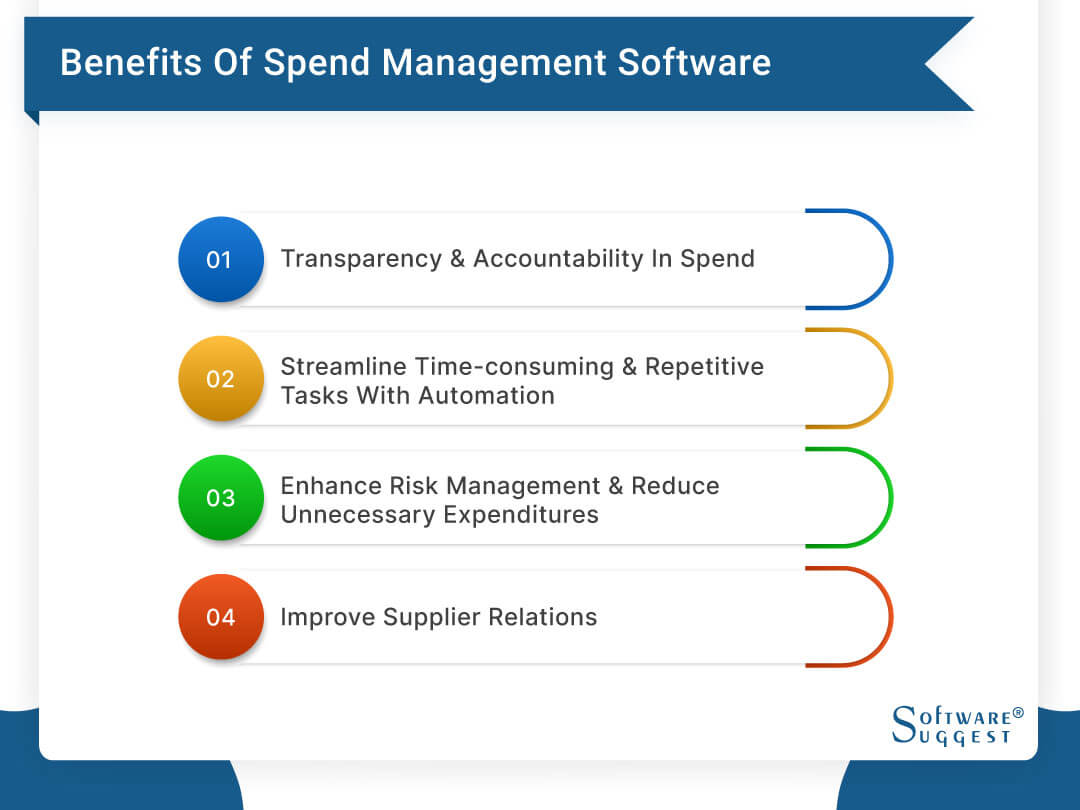 Benefits Of Spend Management Software

01 Transparency & Accountability In Spend

02 Streamline Time-consuming & Repetitive Tasks With Automation

03 Enhance Risk Management & Reduce Unnecessary Expenditures

04 Improve Supplier Relations

SOFTWARE® SUGGEST